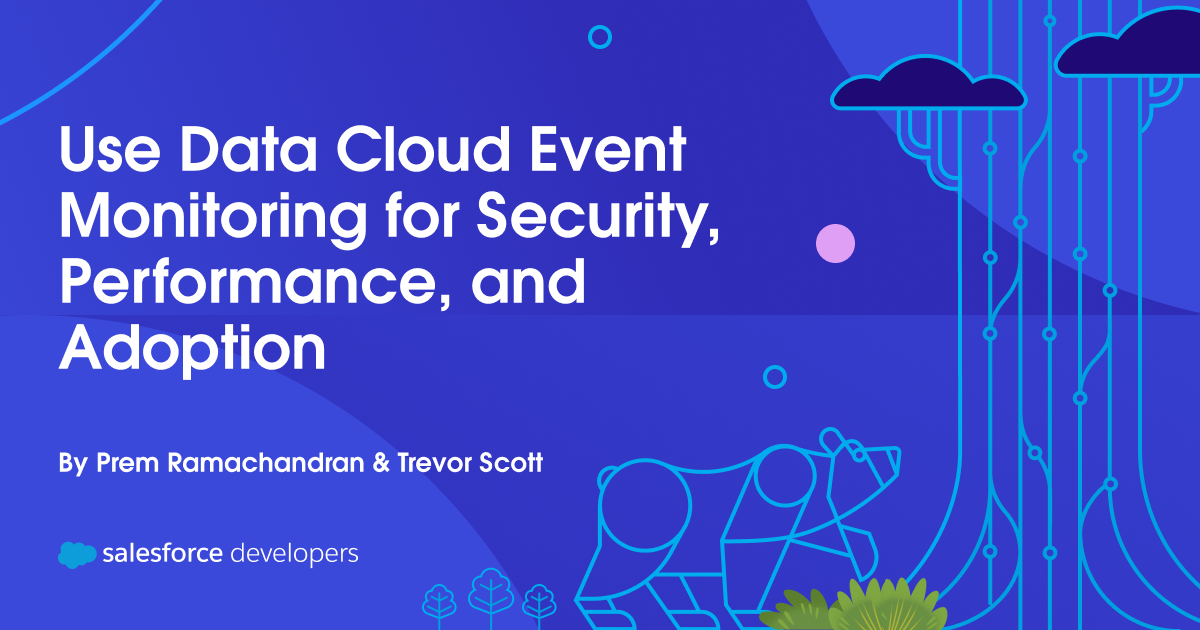 Use Data Cloud Event Monitoring for Security, Performance, and Adoption

By Prem Ramachandran & Trevor Scott

salesforce developers